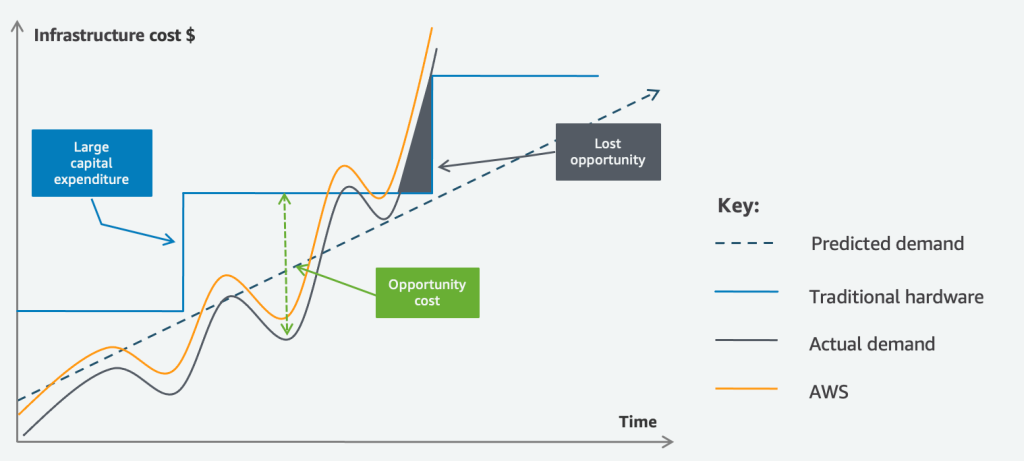 Infrastructure cost $

Large capital expenditure

Lost opportunity

Opportunity cost

Time

Key:

Predicted demand

Traditional hardware

Actual demand

AWS